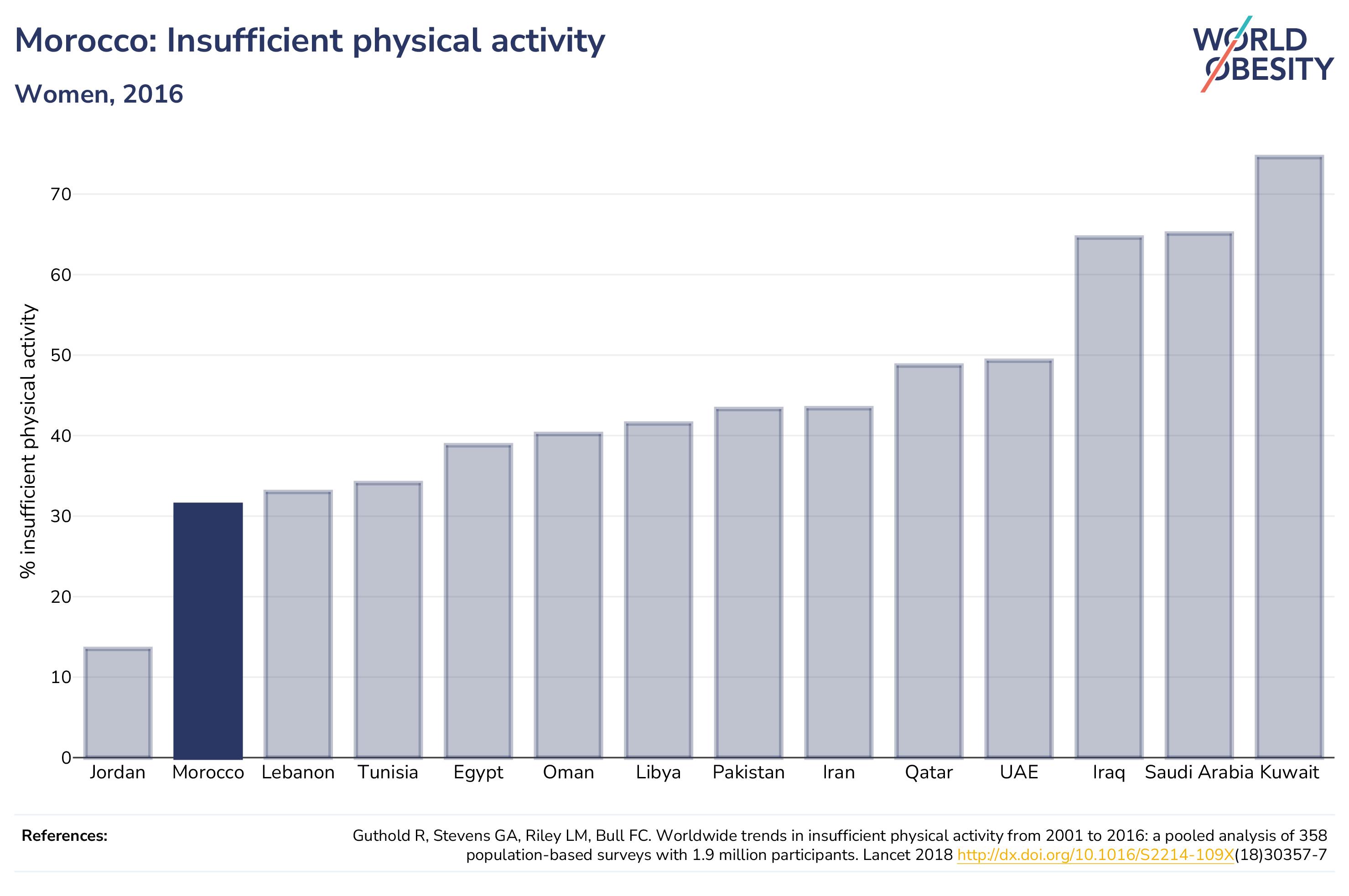 Morocco: Insufficient physical activity

Women, 2016

WORLD OBESITY

% insufficient physical activity

70
60
50
40
30
20
10
0

Jordan Morocco Lebanon Tunisia Egypt Oman Libya Pakistan Iran Qatar UAE Iraq Saudi Arabia Kuwait

References:

Guthold R, Stevens GA, Riley LM, Bull FC. Worldwide trends in insufficient physical activity from 2001 to 2016: a pooled analysis of 358 population-based surveys with 1.9 million participants. Lancet 2018 http://dx.doi.org/10.1016/S2214-109X(18)30357-7